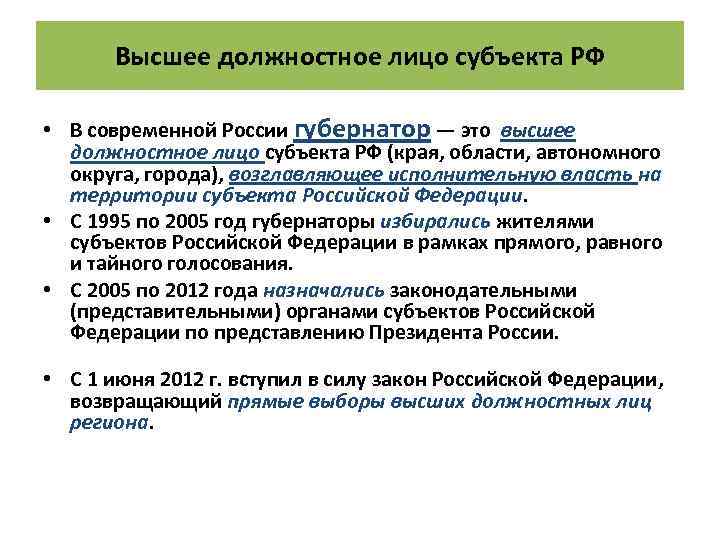 Высшее должностное лицо субъекта РФ

• В современной России губернатор — это высшее должностное лицо субъекта РФ (края, области, автономного округа, города), возглавляющее исполнительную власть на территории субъекта Российской Федерации.

• С 1995 по 2005 год губернаторы избирались жителями субъектов Российской Федерации в рамках прямого, равного и тайного голосования.

• С 2005 по 2012 года назначались законодательными (представительными) органами субъектов Российской Федерации по представлению Президента России.

• С 1 июня 2012 г. вступил в силу закон Российской Федерации, возвращающий прямые выборы высших должностных лиц региона.